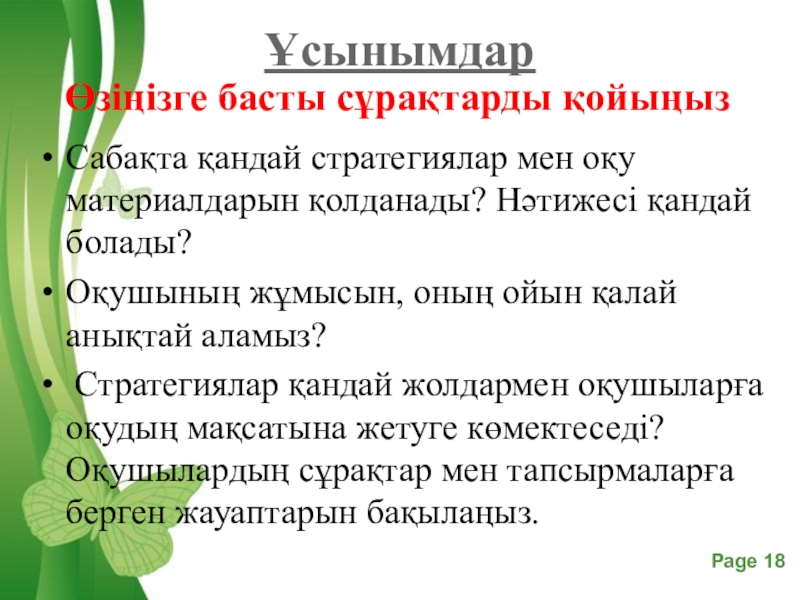 Ұсынымдар
Өзіңізге басты сұрақтарды қойыңыз

• Сабақта қандай стратегиялар мен оқу материалдарын қолданады? Нәтижесі қандай болады?

• Оқушының жұмысын, оның ойын қалай анықтай аламыз?

• Стратегиялар қандай жолдармен оқушыларға оқудың мақсатына жетуге көмектеседі? Оқушылардың сұрақтар мен тапсырмаларға берген жауаптарын бақылаңыз.

Page 18